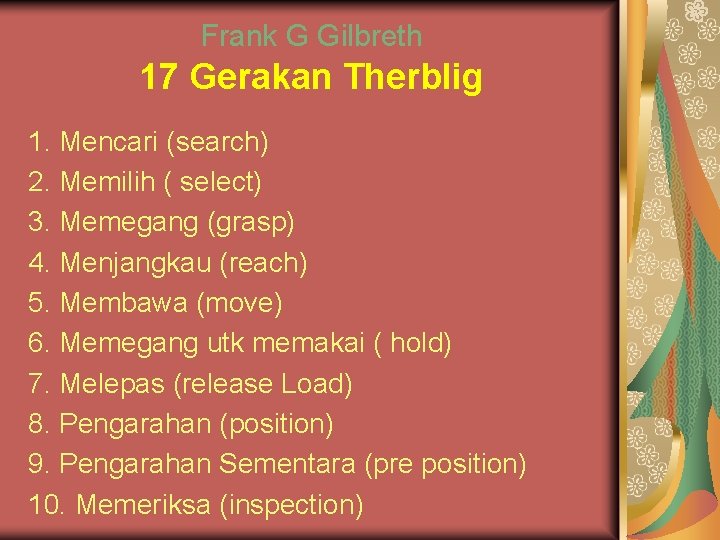 Frank G Gilbreth
17 Gerakan Therblig

1. Mencari (search)
2. Memilih ( select)
3. Memegang (grasp)
4. Menjangkau (reach)
5. Membawa (move)
6. Memegang utk memakai ( hold)
7. Melepas (release Load)
8. Pengarahan (position)
9. Pengarahan Sementara (pre position)
10. Memeriksa (inspection)